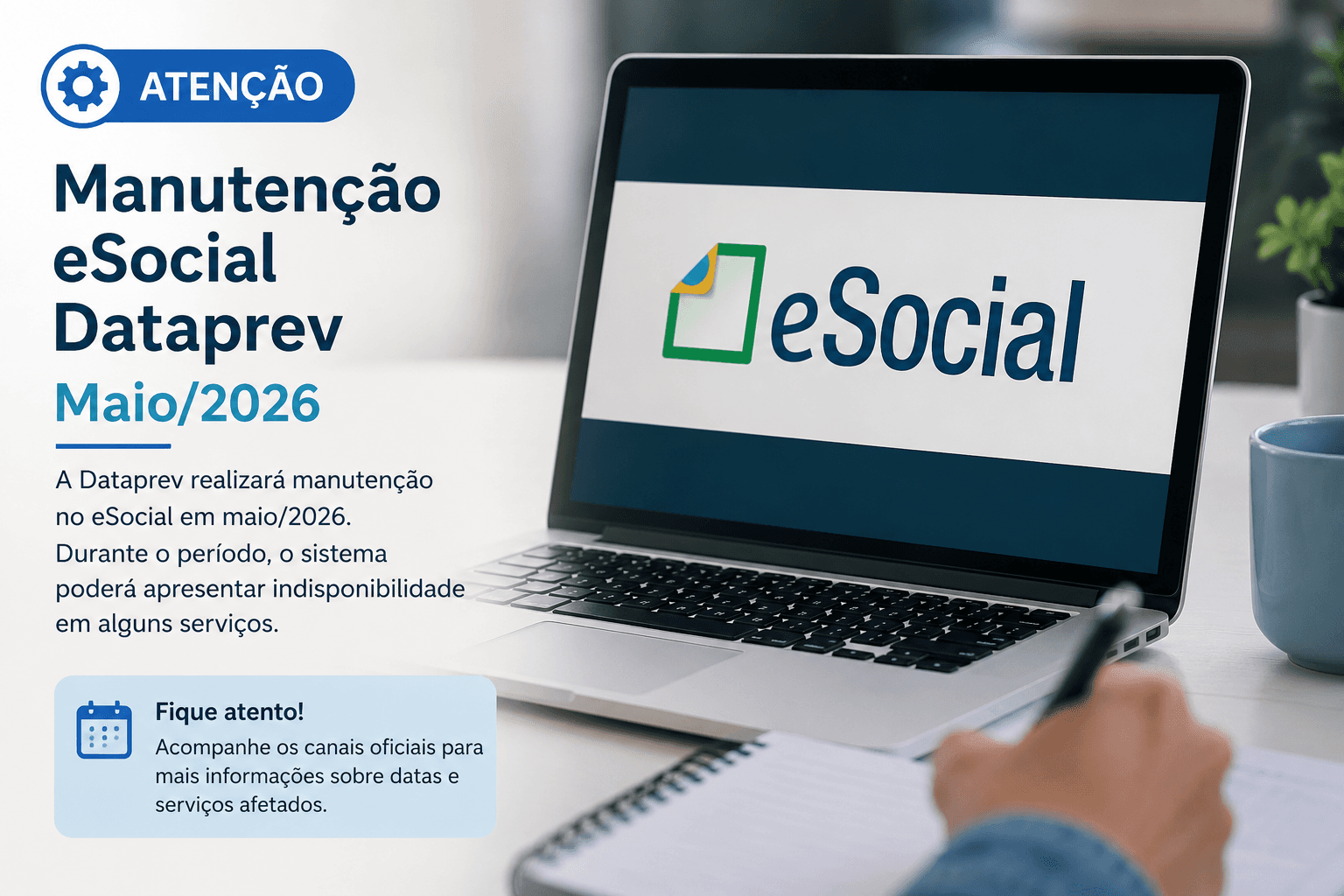 ATENÇÃO

Manutenção eSocial Dataprev

Maio/2026

A Dataprev realizará manutenção no eSocial em maio/2026. Durante o período, o sistema poderá apresentar indisponibilidade em alguns serviços.

Fique atento!

Acompanhe os canais oficiais para mais informações sobre datas e serviços afetados.

eSocial